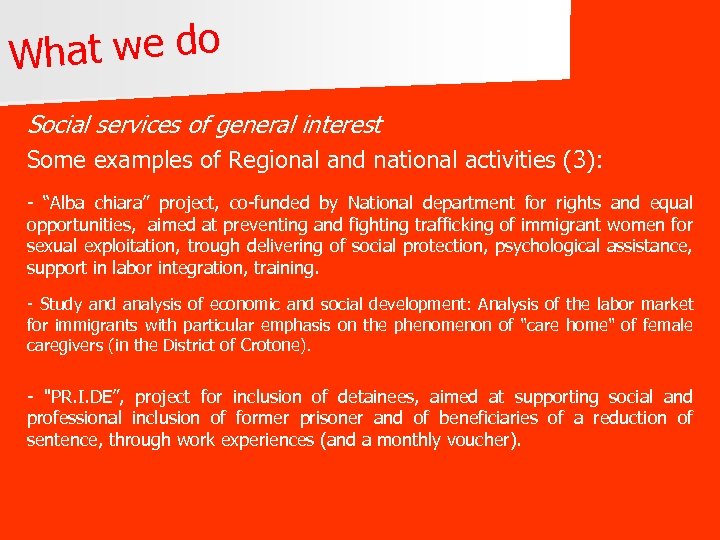 What we do

Social services of general interest

Some examples of Regional and national activities (3):

- "Alba chiara" project, co-funded by National department for rights and equal opportunities, aimed at preventing and fighting trafficking of immigrant women for sexual exploitation, trough delivering of social protection, psychological assistance, support in labor integration, training.

- Study and analysis of economic and social development: Analysis of the labor market for immigrants with particular emphasis on the phenomenon of "care home" of female caregivers (in the District of Crotone).

- "PR.I.DE", project for inclusion of detainees, aimed at supporting social and professional inclusion of former prisoner and of beneficiaries of a reduction of sentence, through work experiences (and a monthly voucher).